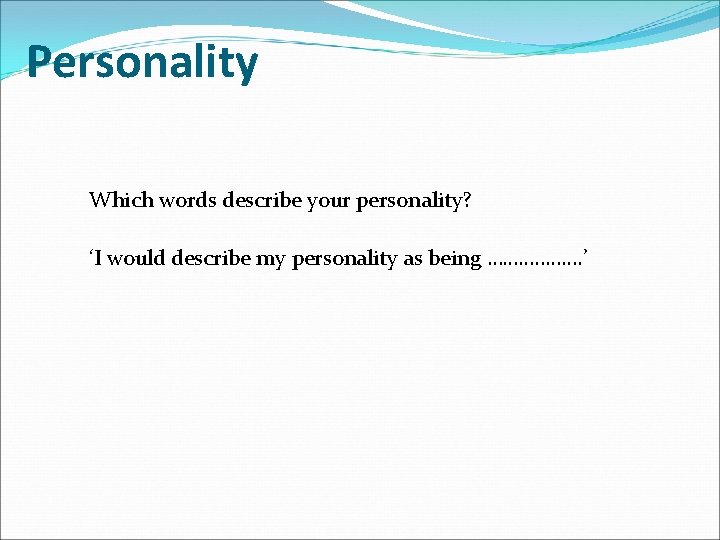 Personality

Which words describe your personality?

‘I would describe my personality as being ………………’